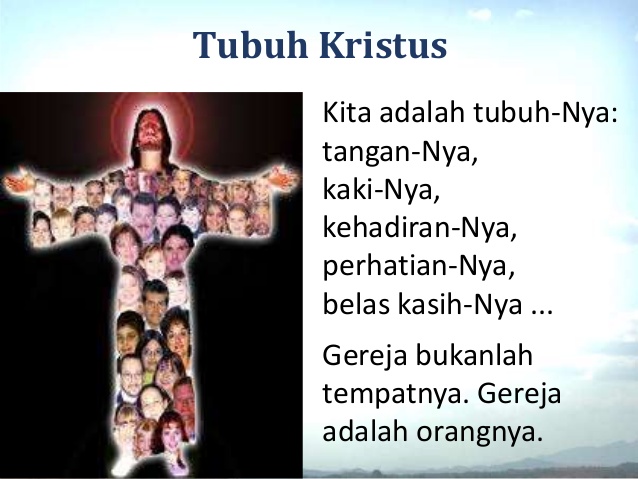 Tubuh Kristus

Kita adalah tubuh-Nya:
tangan-Nya,
kaki-Nya,
kehadiran-Nya,
perhatian-Nya,
belas kasih-Nya ...

Gereja bukanlah tempatnya. Gereja adalah orangnya.